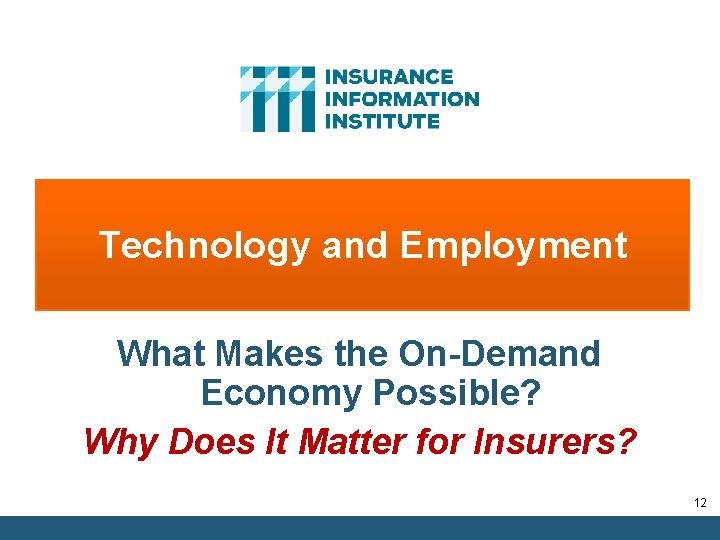 INSURANCE
INFORMATION
INSTITUTE

Technology and Employment

What Makes the On-Demand Economy Possible?

Why Does It Matter for Insurers?

12